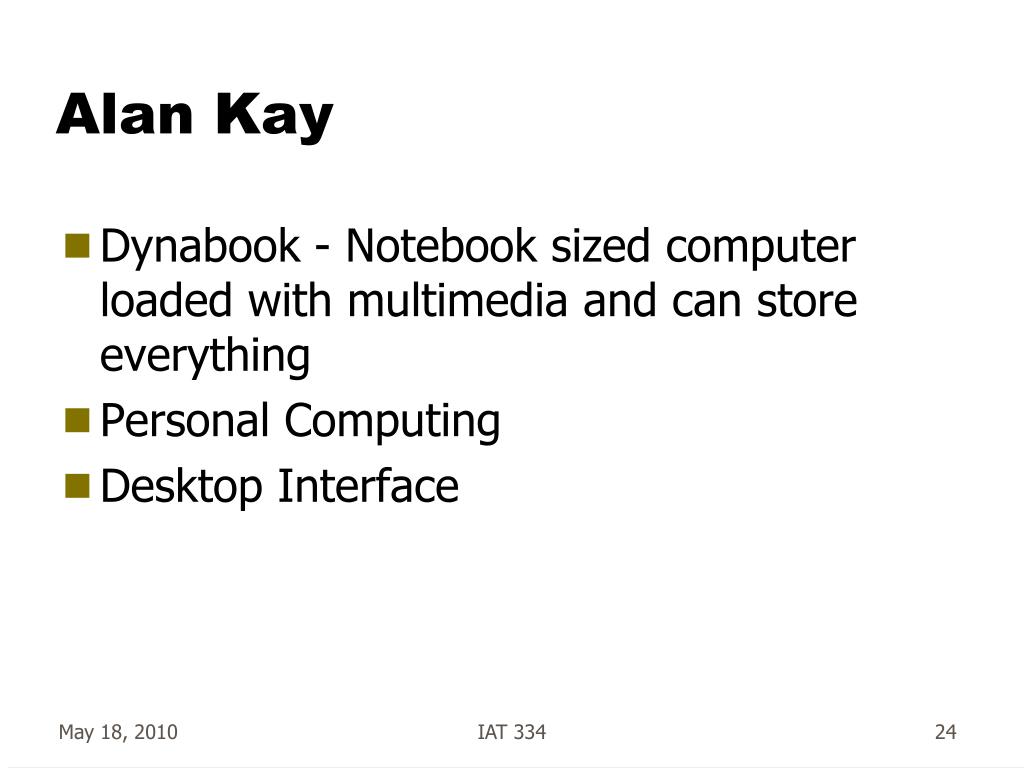 Alan Kay

- Dynabook - Notebook sized computer loaded with multimedia and can store everything
- Personal Computing
- Desktop Interface

May 18, 2010

IAT 334

24